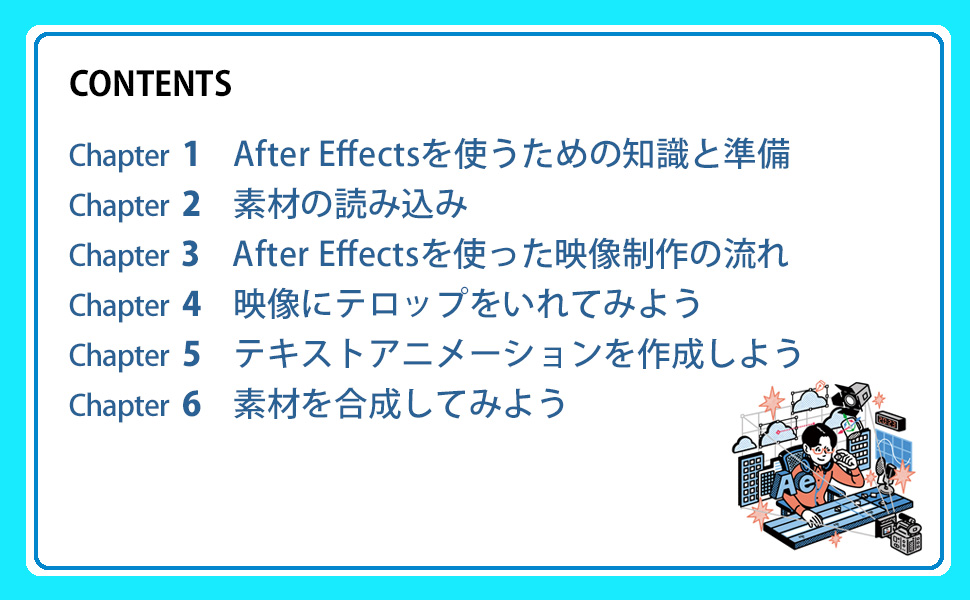 CONTENTS

Chapter 1 After Effectsを使うための知識と準備
Chapter 2 素材の読み込み
Chapter 3 After Effectsを使った映像制作の流れ
Chapter 4 映像にテロップをいれてみよう
Chapter 5 テキストアニメーションを作成しよう
Chapter 6 素材を合成してみよう

Ae